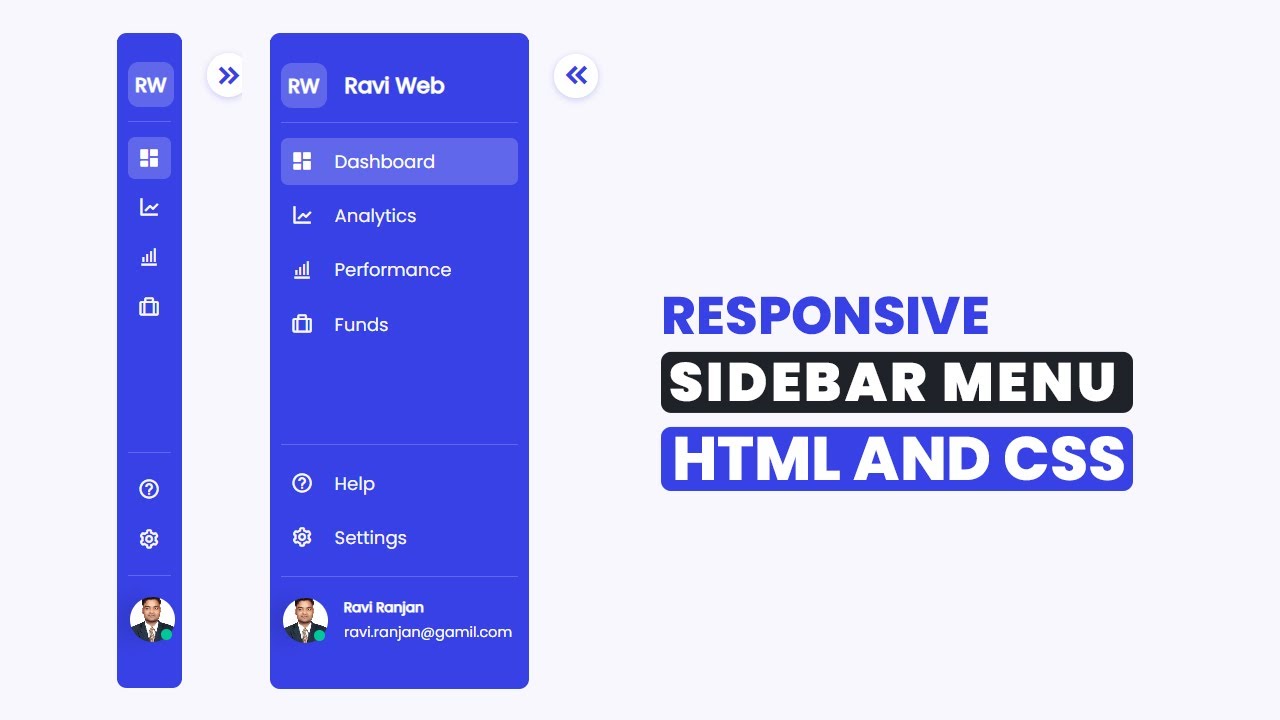 RW

RW
Ravi Web

Dashboard

Analytics

Performance

Funds

Help

Settings

Ravi Ranjan
ravi.ranjan@gamil.com

RESPONSIVE
SIDEBAR MENU
HTML AND CSS